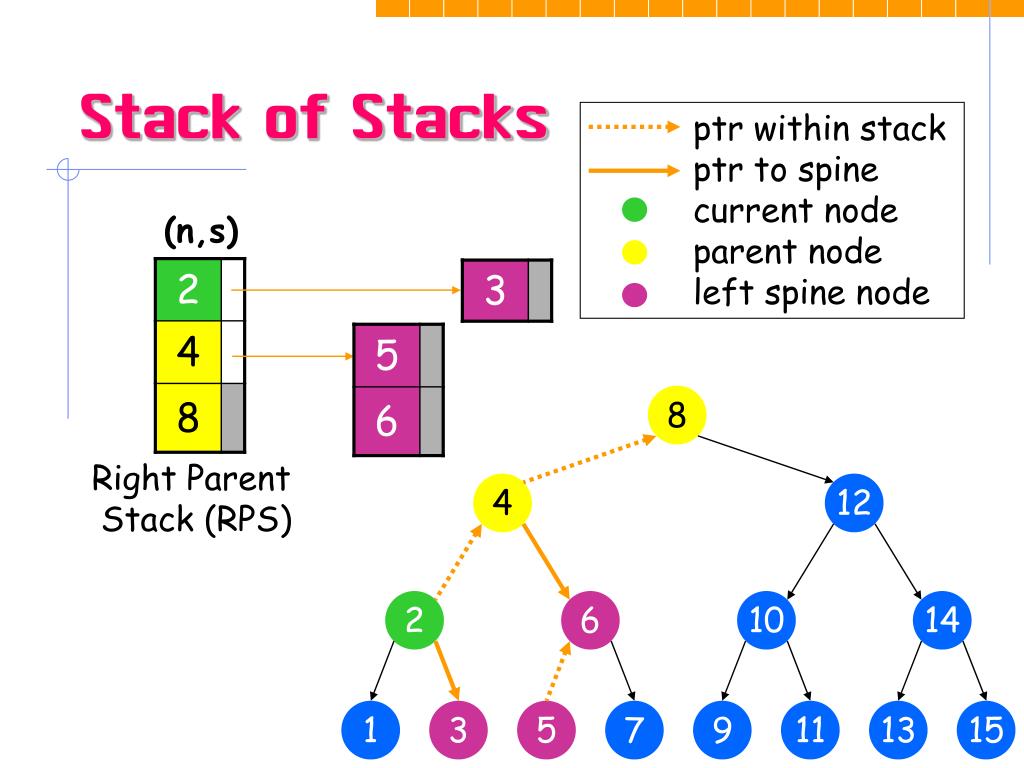 Stack of Stacks

ptr within stack
ptr to spine
current node
parent node
left spine node

(n,s)

2
4
8

3

5
6

Right Parent Stack (RPS)

8
4
12
2
6
10
14
1
3
5
7
9
11
13
15